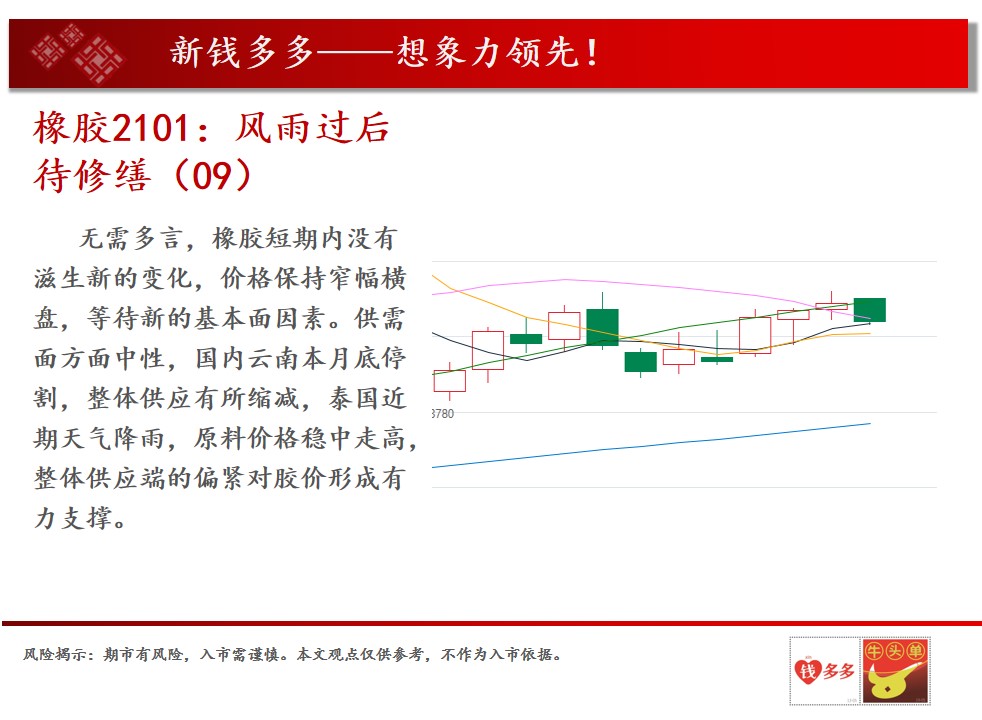 新钱多多——想象力领先！

橡胶2101：风雨过后待修缮（09）

无需多言，橡胶短期内没有滋生新的变化，价格保持窄幅横盘，等待新的基本面因素。供需面方面中性，国内云南本月底停割，整体供应有所缩减，泰国近期天气降雨，原料价格稳中走高，整体供应端的偏紧对胶价形成有力支撑。

3780

风险揭示：期市有风险，入市需谨慎。本文观点仅供参考，不作为入市依据。

钱多多

牛头单